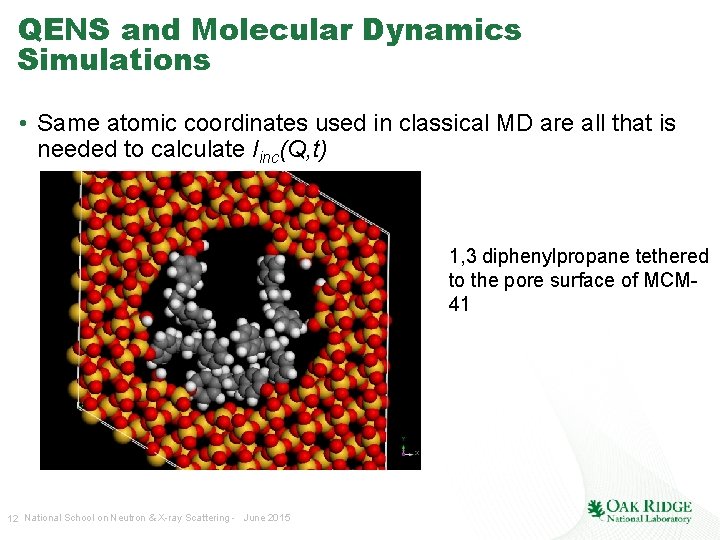 QENS and Molecular Dynamics Simulations

• Same atomic coordinates used in classical MD are all that is needed to calculate $I_{inc}(Q,t)$

1,3 diphenylpropane tethered to the pore surface of MCM-41

12 National School on Neutron & X-ray Scattering - June 2015

OAK RIDGE National Laboratory